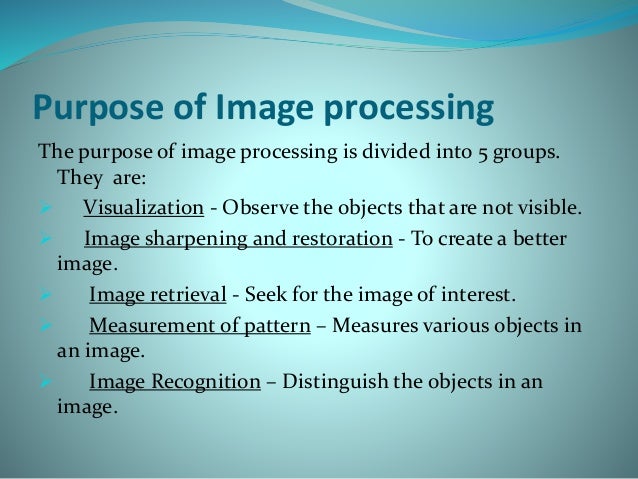 Purpose of Image processing

The purpose of image processing is divided into 5 groups. They are:

➢ Visualization - Observe the objects that are not visible.

➢ Image sharpening and restoration - To create a better image.

➢ Image retrieval - Seek for the image of interest.

➢ Measurement of pattern – Measures various objects in an image.

➢ Image Recognition – Distinguish the objects in an image.